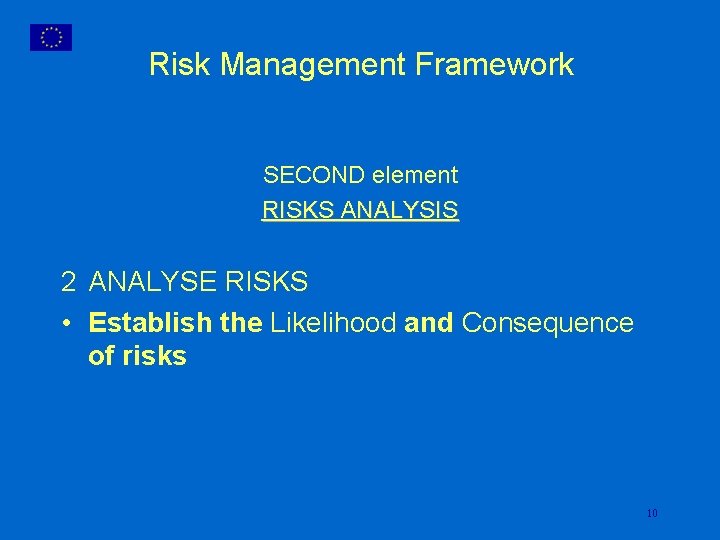 Risk Management Framework

SECOND element
RISKS ANALYSIS

2 ANALYSE RISKS

• Establish the Likelihood and Consequence of risks

10